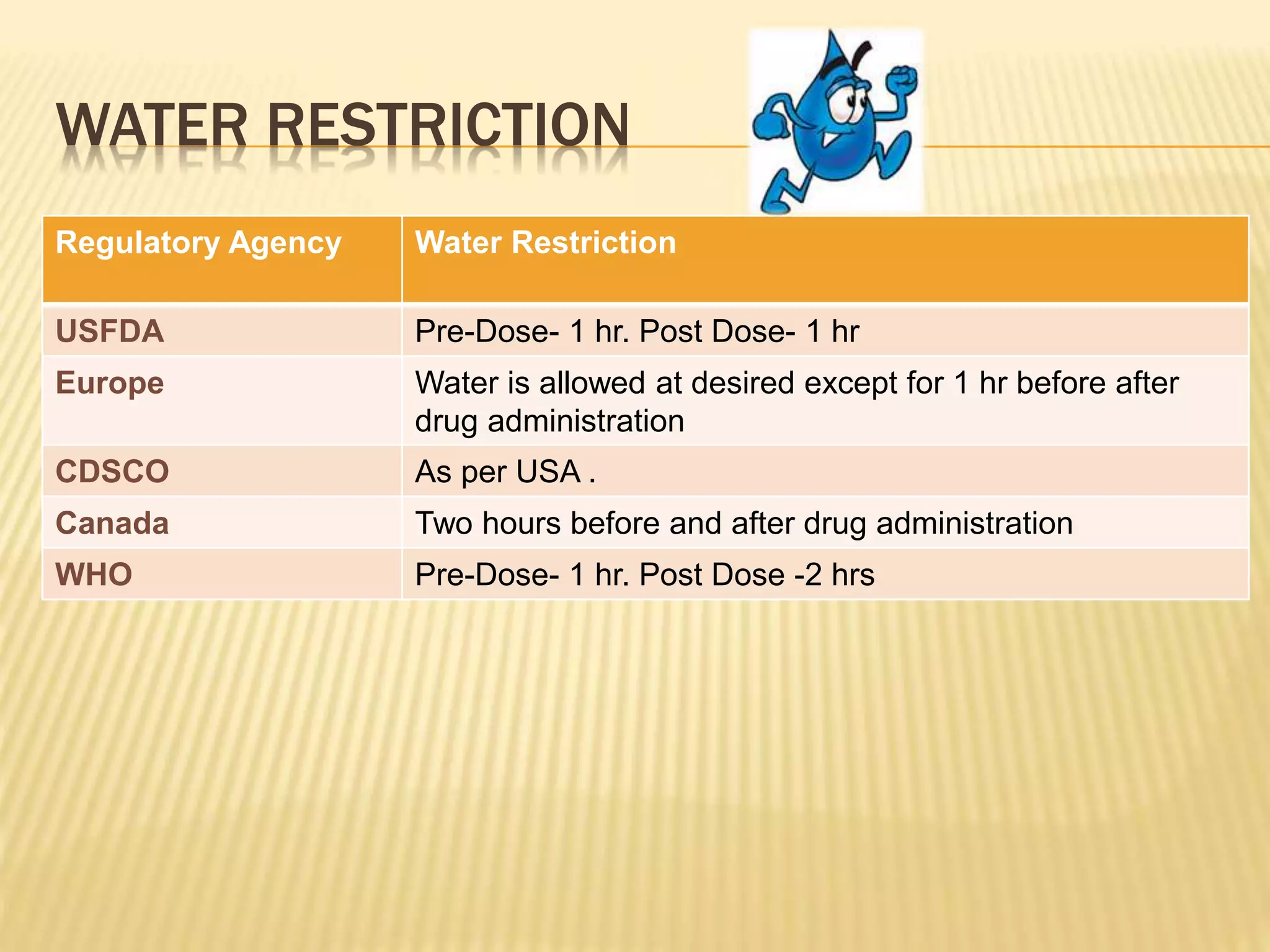 WATER RESTRICTION

| Regulatory Agency | Water Restriction |
|---|---|
| USFDA | Pre-Dose- 1 hr. Post Dose- 1 hr |
| Europe | Water is allowed at desired except for 1 hr before after drug administration |
| CDSCO | As per USA . |
| Canada | Two hours before and after drug administration |
| WHO | Pre-Dose- 1 hr. Post Dose -2 hrs |